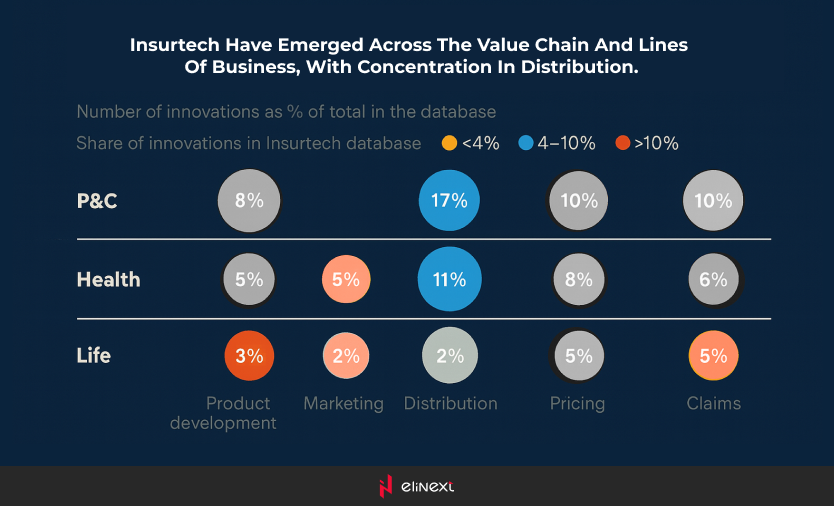 Insurtech Have Emerged Across The Value Chain And Lines Of Business, With Concentration In Distribution.

Number of innovations as % of total in the database

Share of innovations in Insurtech database <4% 4–10% >10%

| | Product development | Marketing | Distribution | Pricing | Claims |
|---|---|---|---|---|---|
| P&C | 8% | | 17% | 10% | 10% |
| Health | 5% | 5% | 11% | 8% | 6% |
| Life | 3% | 2% | 2% | 5% | 5% |

elinext